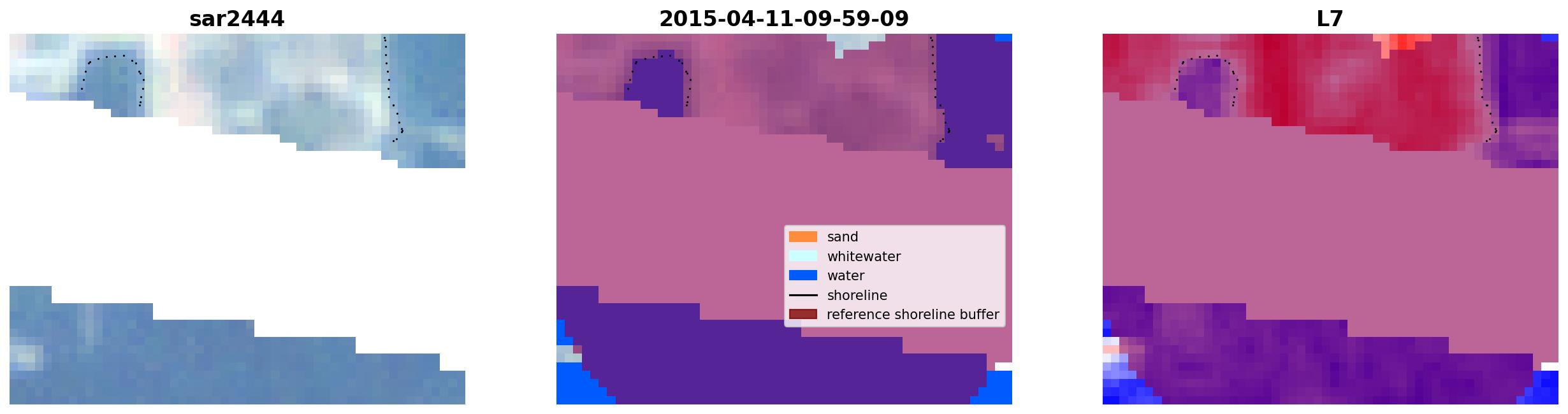 sar2444

2015-04-11-09-59-09

sand
whitewater
water
shoreline
reference shoreline buffer

L7